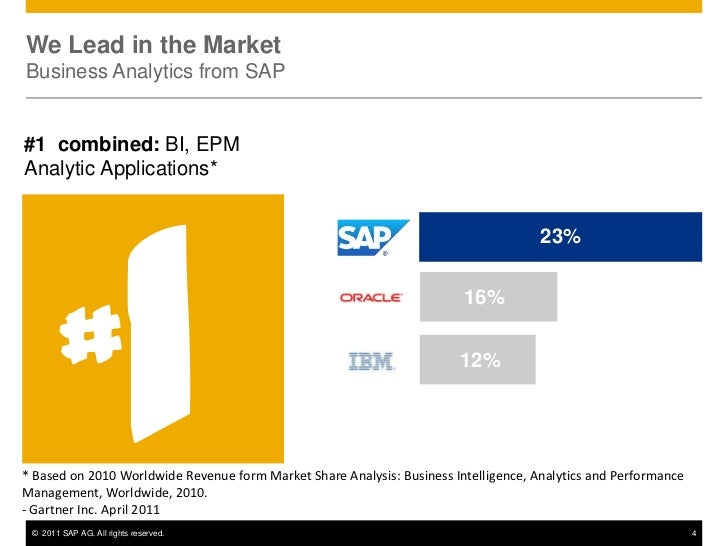 We Lead in the Market
Business Analytics from SAP

#1 combined: BI, EPM Analytic Applications*

#1

SAP

23%

ORACLE

16%

IBM

12%

* Based on 2010 Worldwide Revenue form Market Share Analysis: Business Intelligence, Analytics and Performance Management, Worldwide, 2010.
- Gartner Inc. April 2011

© 2011 SAP AG. All rights reserved.

4